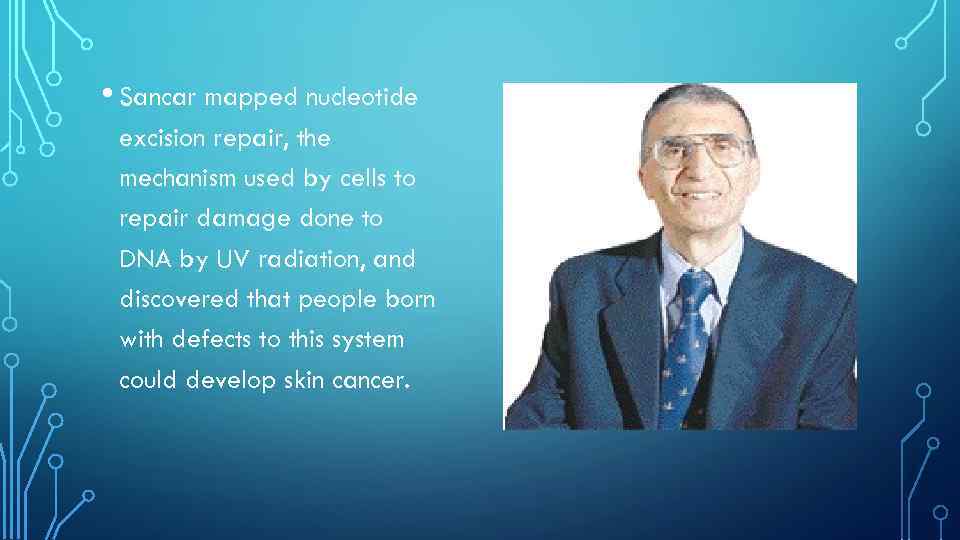 • Sancar mapped nucleotide excision repair, the mechanism used by cells to repair damage done to DNA by UV radiation, and discovered that people born with defects to this system could develop skin cancer.